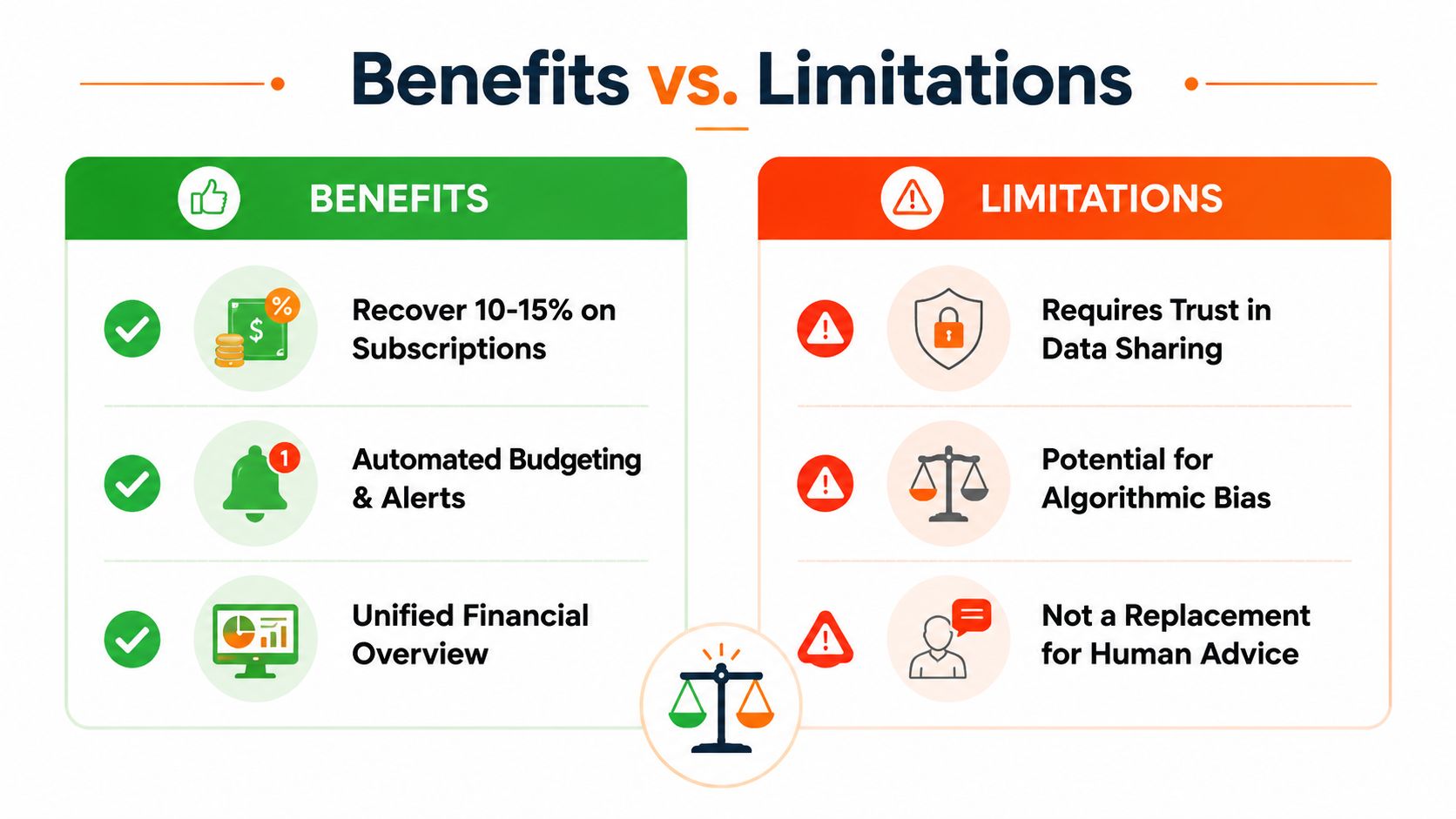 Benefits vs. Limitations

BENEFITS

Recover 10-15% on Subscriptions

Automated Budgeting & Alerts

Unified Financial Overview

LIMITATIONS

Requires Trust in Data Sharing

Potential for Algorithmic Bias

Not a Replacement for Human Advice